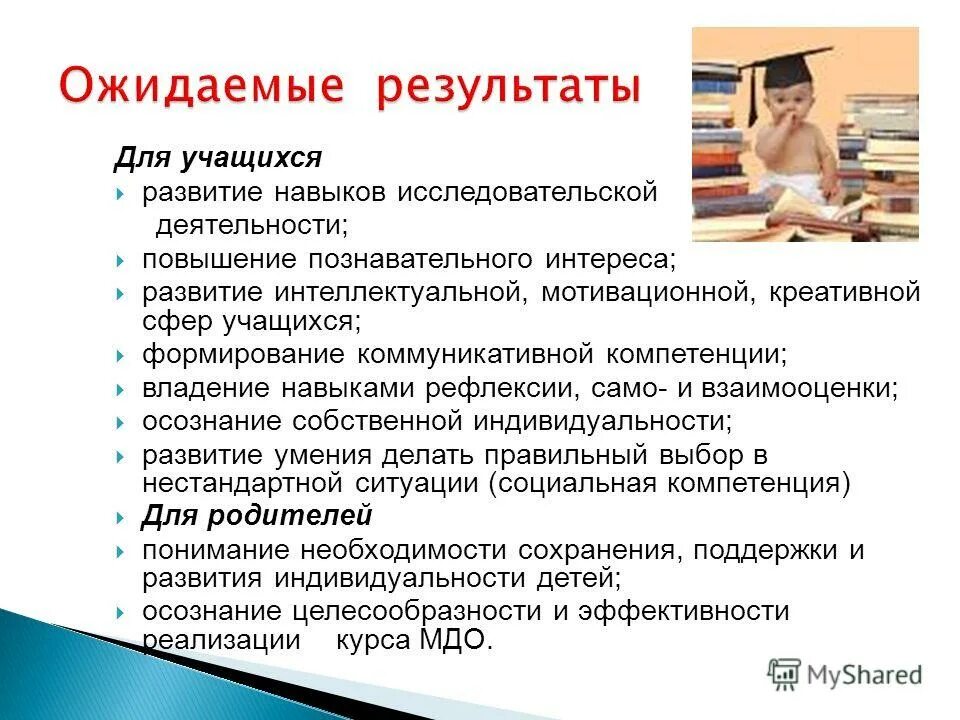 Ожидаемые результаты

Для учащихся

развитие навыков исследовательской деятельности;

повышение познавательного интереса;

развитие интеллектуальной, мотивационной, креативной сфер учащихся;

формирование коммуникативной компетенции;

владение навыками рефлексии, само- и взаимооценки;

осознание собственной индивидуальности;

развитие умения делать правильный выбор в нестандартной ситуации (социальная компетенция)

Для родителей

понимание необходимости сохранения, поддержки и развития индивидуальности детей;

осознание целесообразности и эффективности реализации курса МДО.

MyShared